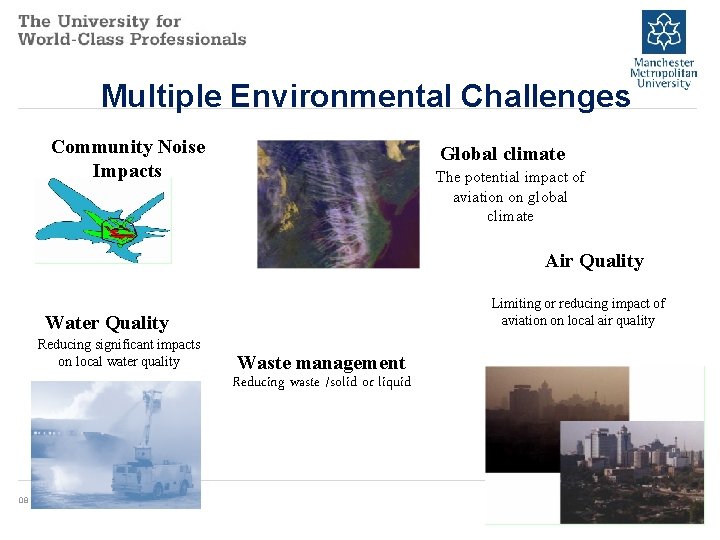 The University for
World-Class Professionals

Manchester Metropolitan University

Multiple Environmental Challenges

Community Noise Impacts

Global climate
The potential impact of aviation on global climate

Air Quality

Limiting or reducing impact of aviation on local air quality

Water Quality
Reducing significant impacts on local water quality

Waste management
Reducing waste /solid or liquid

08